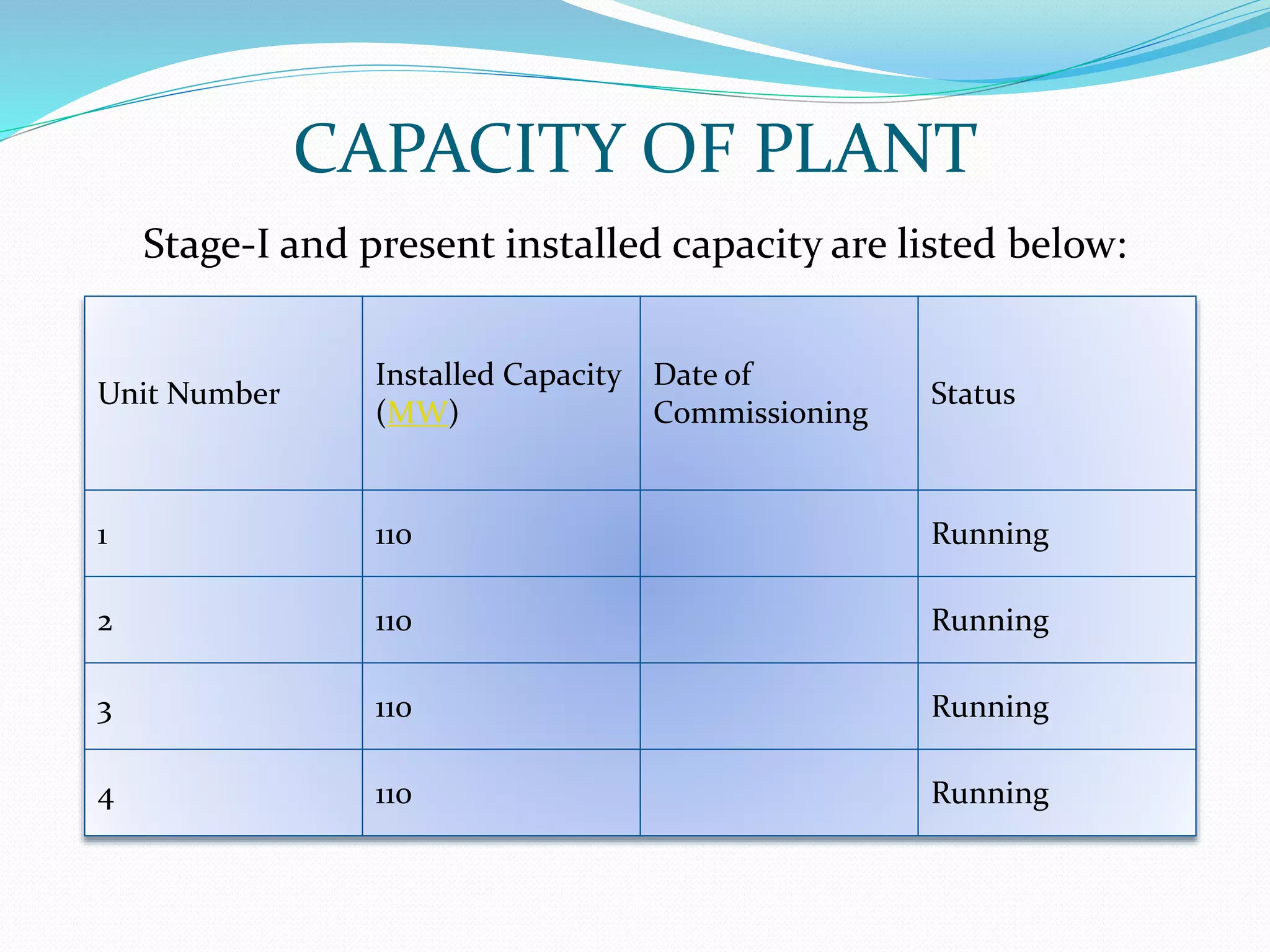 CAPACITY OF PLANT

Stage-I and present installed capacity are listed below:

| Unit Number | Installed Capacity (MW) | Date of Commissioning | Status |
|---|---|---|---|
| 1 | 110 | | Running |
| 2 | 110 | | Running |
| 3 | 110 | | Running |
| 4 | 110 | | Running |